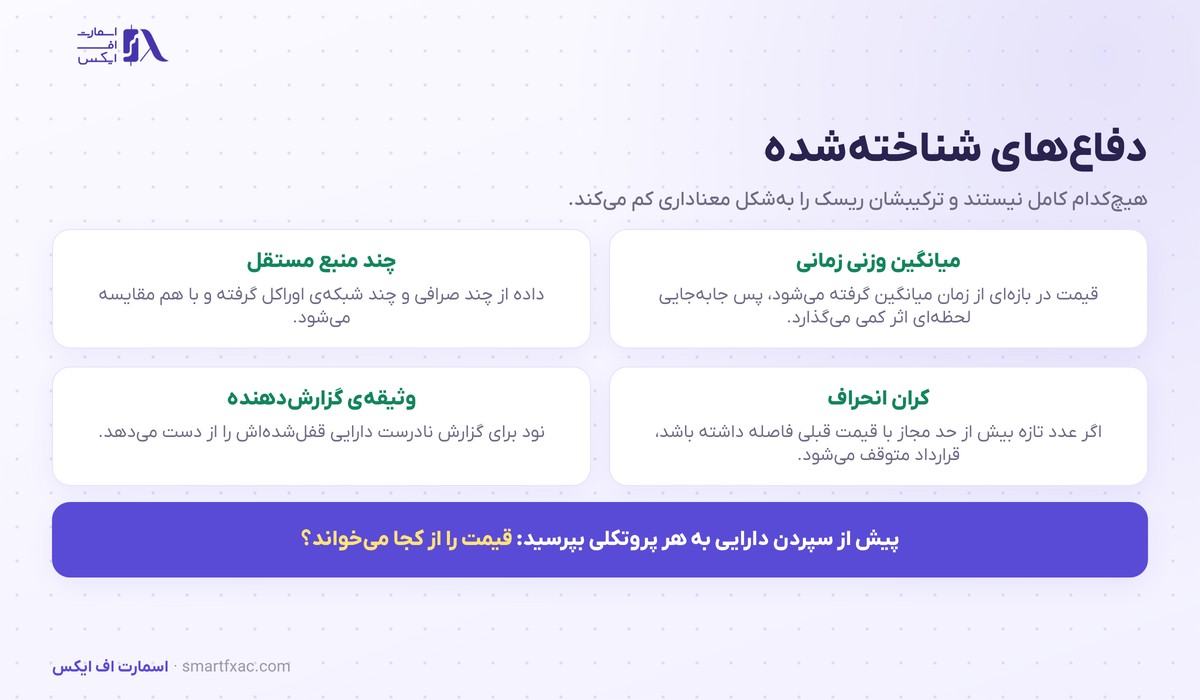 اسمارت
اف
ایکس

دفاع‌های شناخته‌شده

هیچ‌کدام کامل نیستند و ترکیبشان ریسک را به‌شکل معناداری کم می‌کند.

میانگین وزنی زمانی

قیمت در بازه‌ای از زمان میانگین گرفته می‌شود، پس جابه‌جایی لحظه‌ای اثر کمی می‌گذارد.

چند منبع مستقل

داده از چند صرافی و چند شبکه‌ی اوراکل گرفته و با هم مقایسه می‌شود.

کران انحراف

اگر عدد تازه بیش از حد مجاز با قیمت قبلی فاصله داشته باشد، قرارداد متوقف می‌شود.

وثیقه‌ی گزارش‌دهنده

نود برای گزارش نادرست دارایی قفل‌شده‌اش را از دست می‌دهد.

پیش از سپردن دارایی به هر پروتکلی بپرسید: قیمت را از کجا می‌خواند؟

اسمارت اف ایکس · smartfxac.com